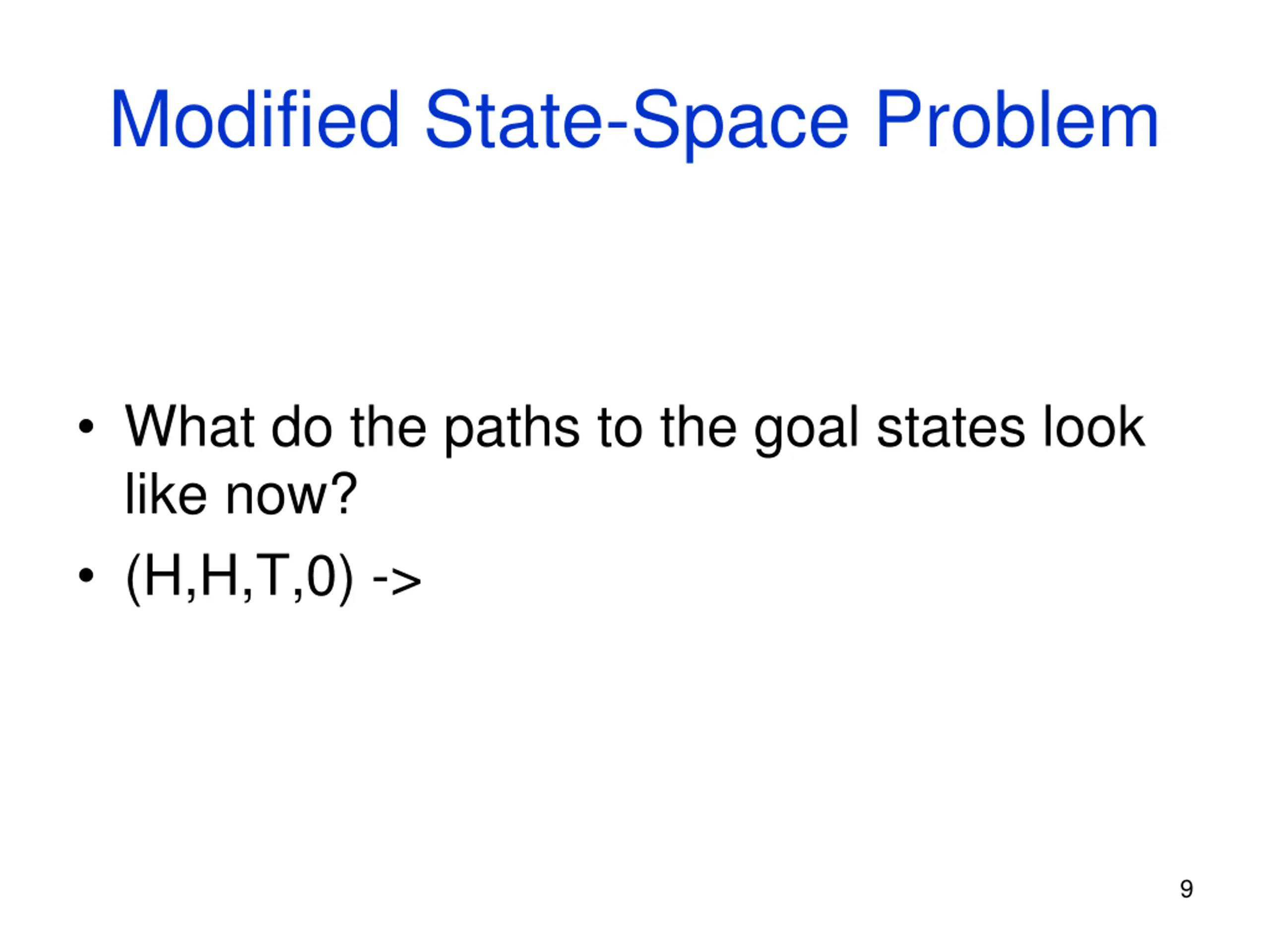 Modified State-Space Problem

• What do the paths to the goal states look like now?

• (H,H,T,0) ->

9